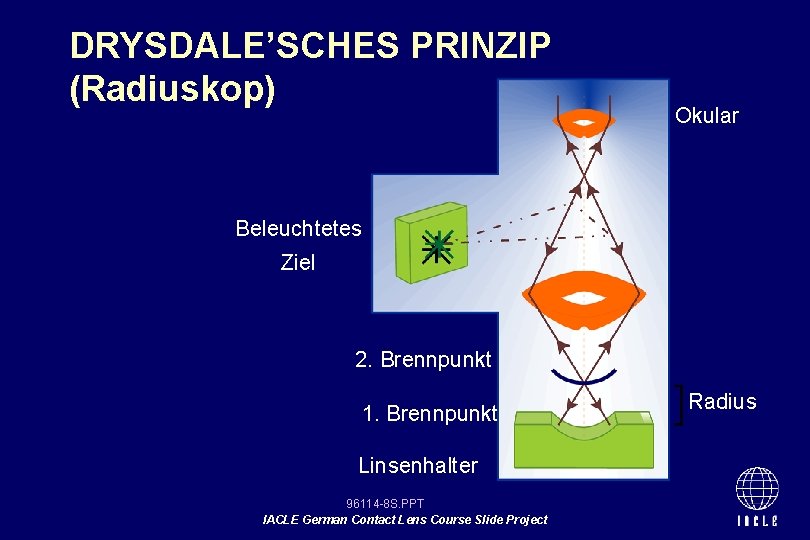 DRYSDALE'SCHES PRINZIP (Radiuskop)

Okular

Beleuchtetes Ziel

2. Brennpunkt

1. Brennpunkt

Radius

Linsenhalter

96114-8S.PPT

IACLE German Contact Lens Course Slide Project

IACLE